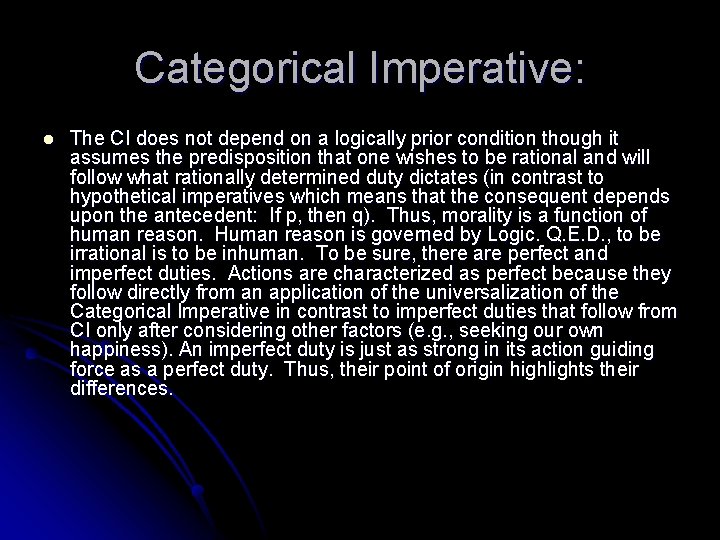 Categorical Imperative:

The CI does not depend on a logically prior condition though it assumes the predisposition that one wishes to be rational and will follow what rationally determined duty dictates (in contrast to hypothetical imperatives which means that the consequent depends upon the antecedent: If p, then q). Thus, morality is a function of human reason. Human reason is governed by Logic. Q.E.D., to be irrational is to be inhuman. To be sure, there are perfect and imperfect duties. Actions are characterized as perfect because they follow directly from an application of the universalization of the Categorical Imperative in contrast to imperfect duties that follow from CI only after considering other factors (e.g., seeking our own happiness). An imperfect duty is just as strong in its action guiding force as a perfect duty. Thus, their point of origin highlights their differences.